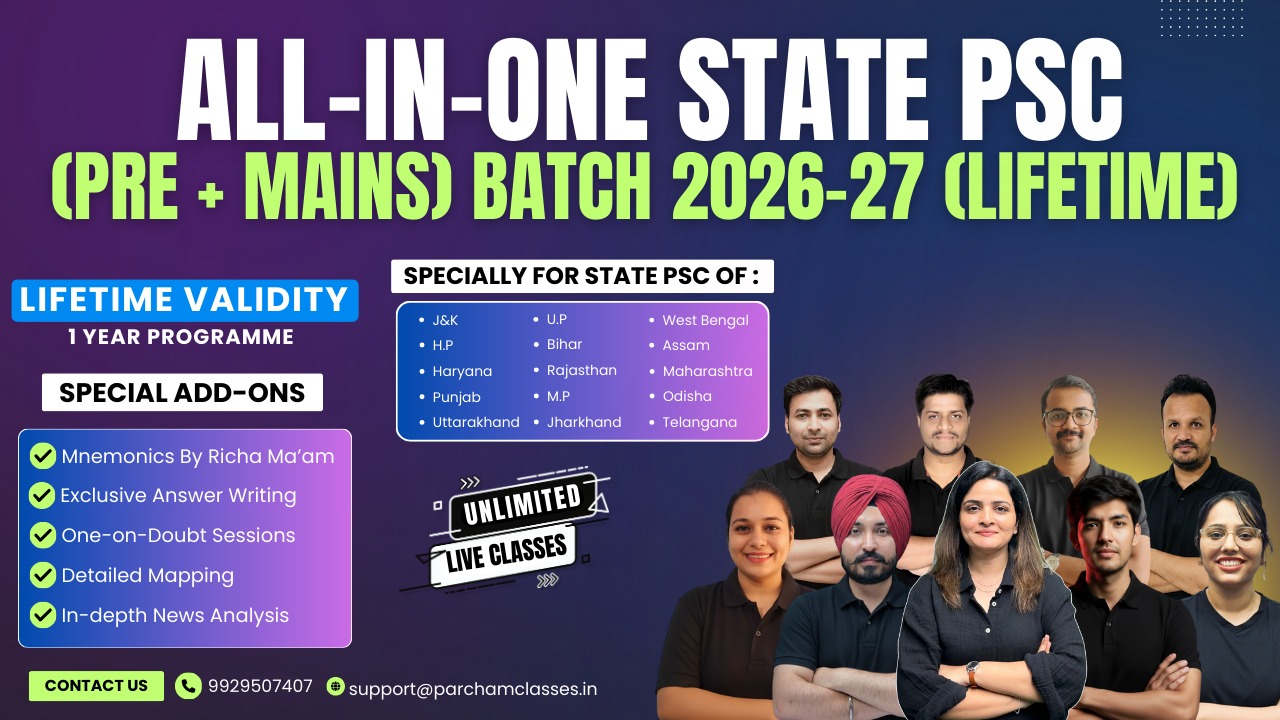 ALL-IN-ONE STATE PSC
(PRE + MAINS) BATCH 2026-27 (LIFETIME)

LIFETIME VALIDITY
1 YEAR PROGRAMME

SPECIAL ADD-ONS

Mnemonics By Richa Ma'am
Exclusive Answer Writing
One-on-Doubt Sessions
Detailed Mapping
In-depth News Analysis

SPECIALLY FOR STATE PSC OF :

- J&K
- H.P
- Haryana
- Punjab
- Uttarakhand

- U.P
- Bihar
- Rajasthan
- M.P
- Jharkhand

- West Bengal
- Assam
- Maharashtra
- Odisha
- Telangana

UNLIMITED
LIVE CLASSES

CONTACT US 9929507407 support@parchamclasses.in